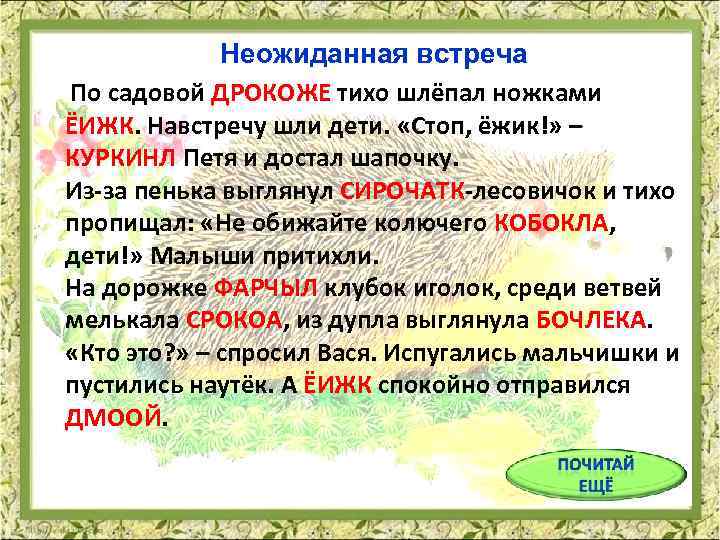 Неожиданная встреча

По садовой ДРОКОЖЕ тихо шлёпал ножками ЁИЖК. Навстречу шли дети. «Стоп, ёжик!» – КУРКИНЛ Петя и достал шапочку.
Из-за пенька выглянул СИРОЧАТК-лесовичок и тихо пропищал: «Не обижайте колючего КОБОКЛА, дети!» Малыши притихли.
На дорожке ФАРЧЫЛ клубок иголок, среди ветвей мелькала СРОКОА, из дупла выглянула БОЧЛЕКА.
«Кто это?» – спросил Вася. Испугались мальчишки и пустились наутёк. А ЁИЖК спокойно отправился ДМООЙ.

ПОЧИТАЙ ЕЩЁ